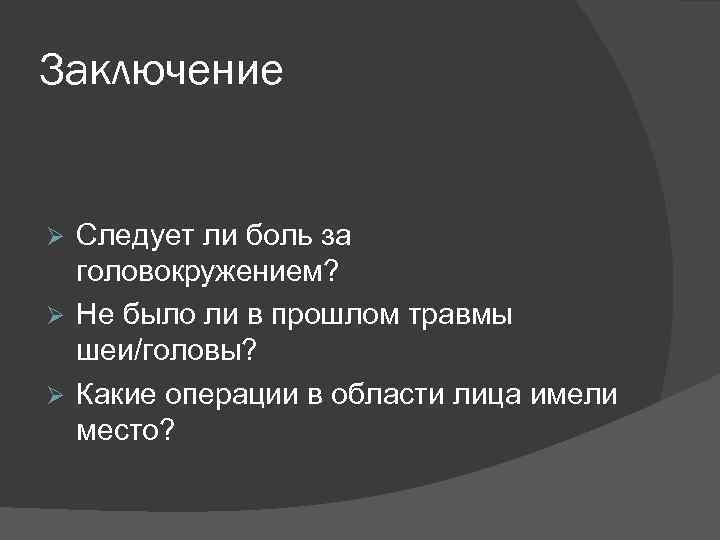 Заключение

➢ Следует ли боль за головокружением?
➢ Не было ли в прошлом травмы шеи/головы?
➢ Какие операции в области лица имели место?